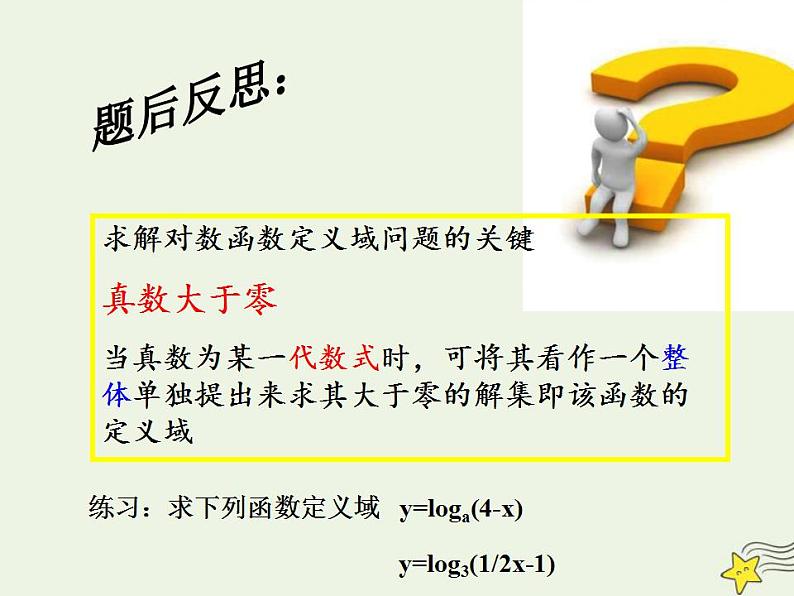 题后反思：

求解对数函数定义域问题的关键

真数大于零

当真数为某一代数式时，可将其看作一个整体单独提出来求其大于零的解集即该函数的定义域

练习：求下列函数定义域 $y=\log_a(4-x)$

$y=\log_3(1/2x-1)$